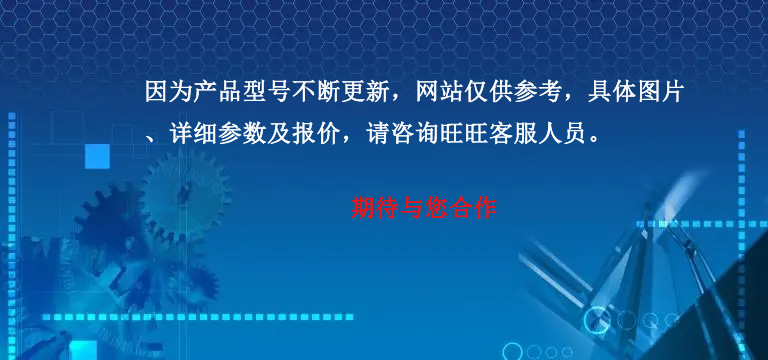 因为产品型号不断更新，网站仅供参考，具体图片、详细参数及报价，请咨询旺旺客服人员。

期待与您合作